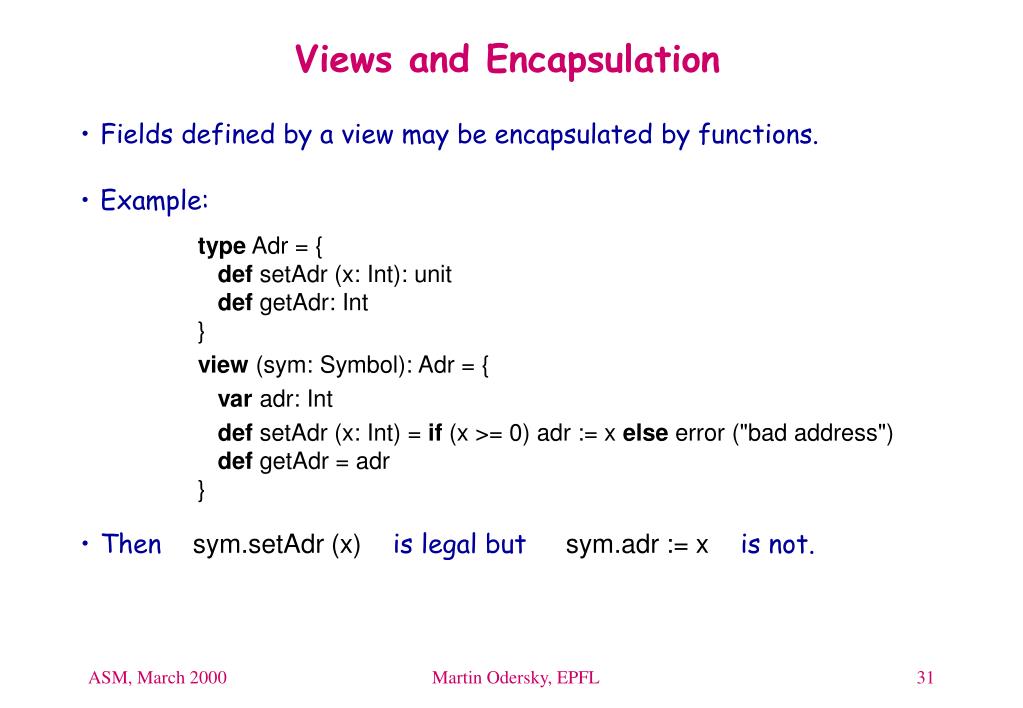 Views and Encapsulation

• Fields defined by a view may be encapsulated by functions.

• Example:

type Adr = {
def setAdr (x: Int): unit
def getAdr: Int
}
view (sym: Symbol): Adr = {
var adr: Int
def setAdr (x: Int) = if (x >= 0) adr := x else error ("bad address")
def getAdr = adr
}

• Then sym.setAdr (x) is legal but sym.adr := x is not.

ASM, March 2000 Martin Odersky, EPFL 31